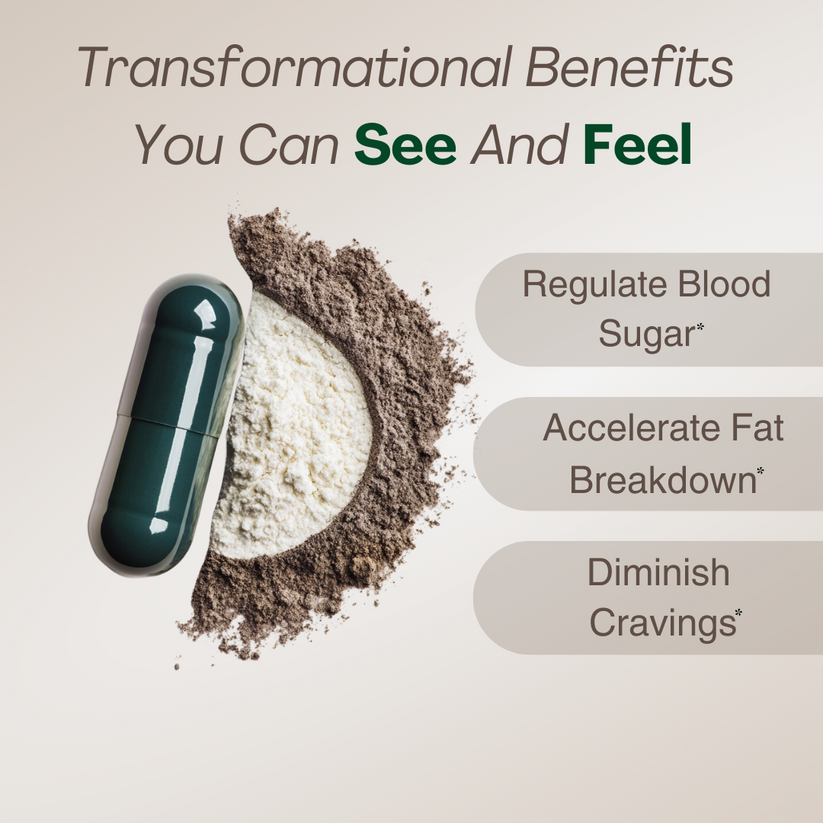 Transformational Benefits You Can See And Feel

Regulate Blood Sugar*

Accelerate Fat Breakdown*

Diminish Cravings*